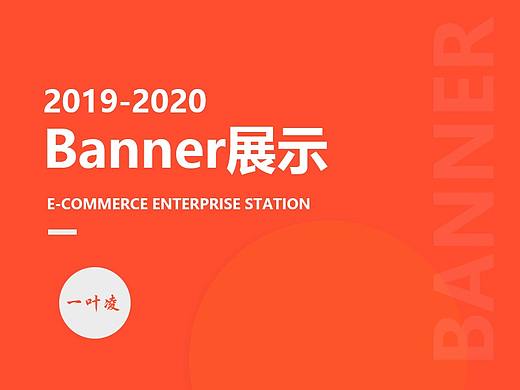 2019-2020
Banner展示

E-COMMERCE ENTERPRISE STATION

一叶凌

BANNER